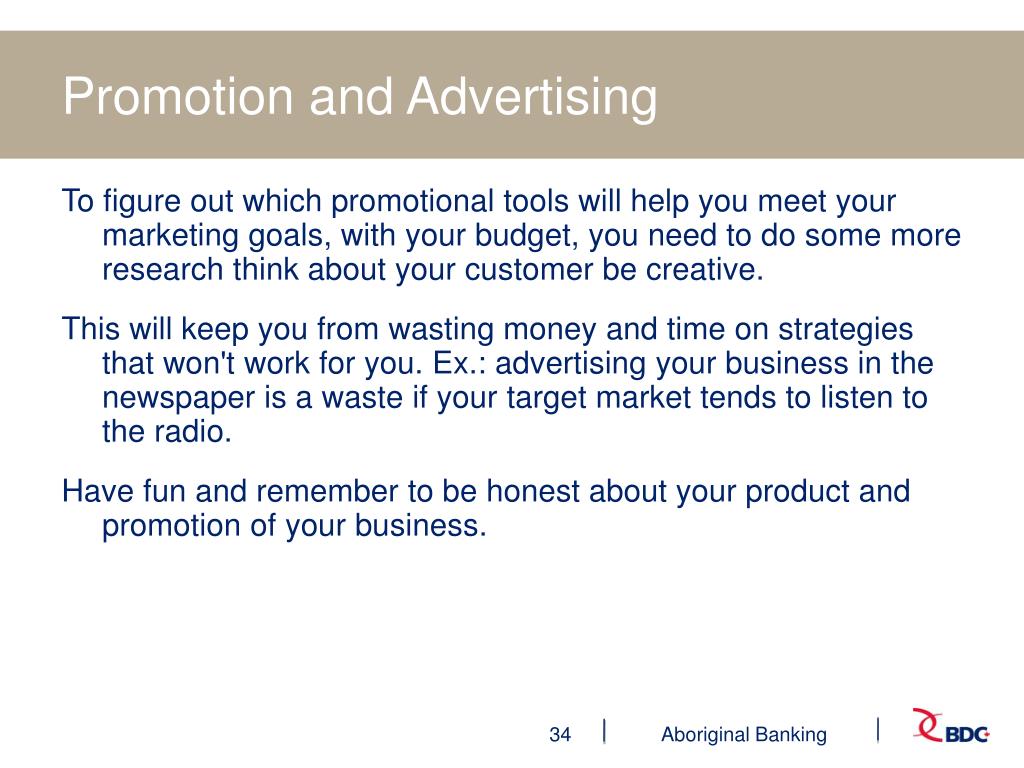 Promotion and Advertising

To figure out which promotional tools will help you meet your marketing goals, with your budget, you need to do some more research think about your customer be creative.

This will keep you from wasting money and time on strategies that won't work for you. Ex.: advertising your business in the newspaper is a waste if your target market tends to listen to the radio.

Have fun and remember to be honest about your product and promotion of your business.

34 | Aboriginal Banking | BDC